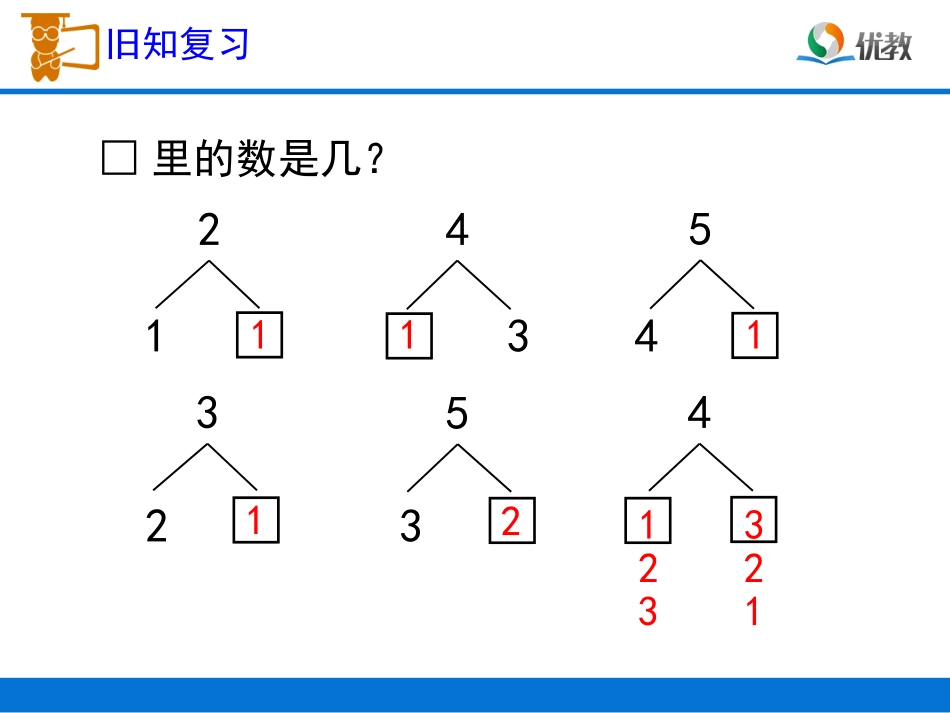 旧知复习

优教

□ 里的数是几？

2
1 1

4
1 3

5
4 1

3
2 1

5
3 2

4
1 3
2 2
3 1